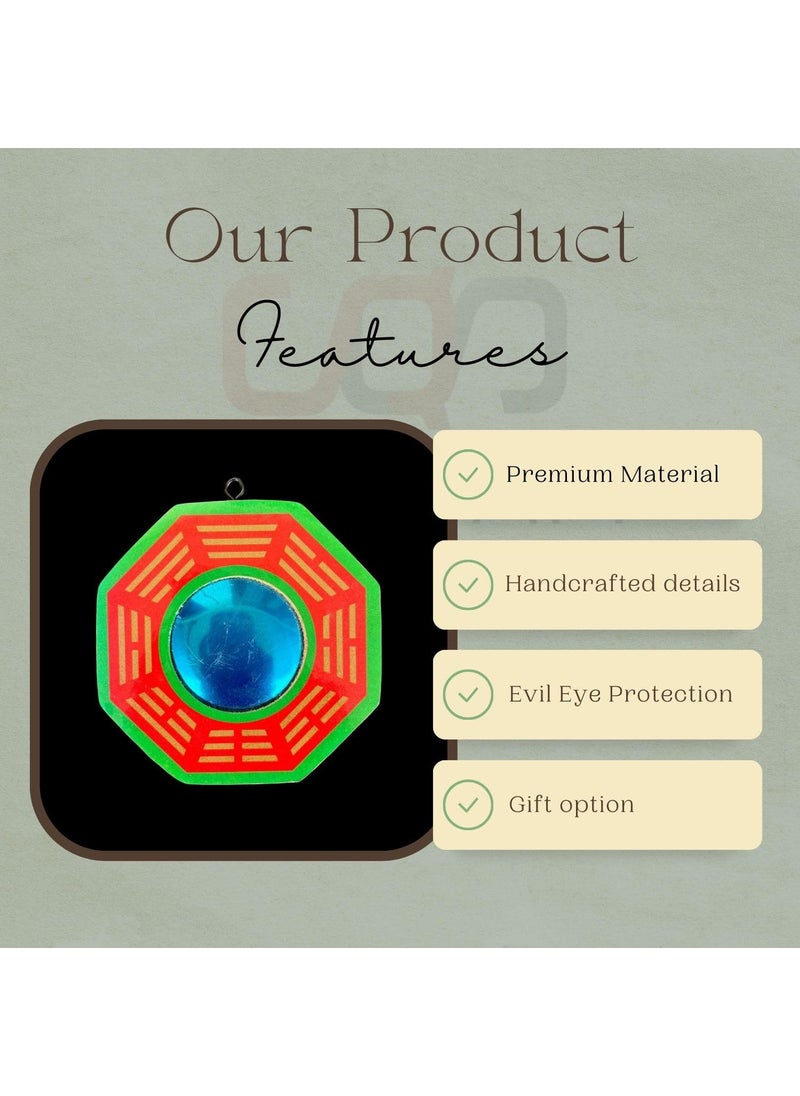 Our Product

Features

Premium Material

Handcrafted details

Evil Eye Protection

Gift option